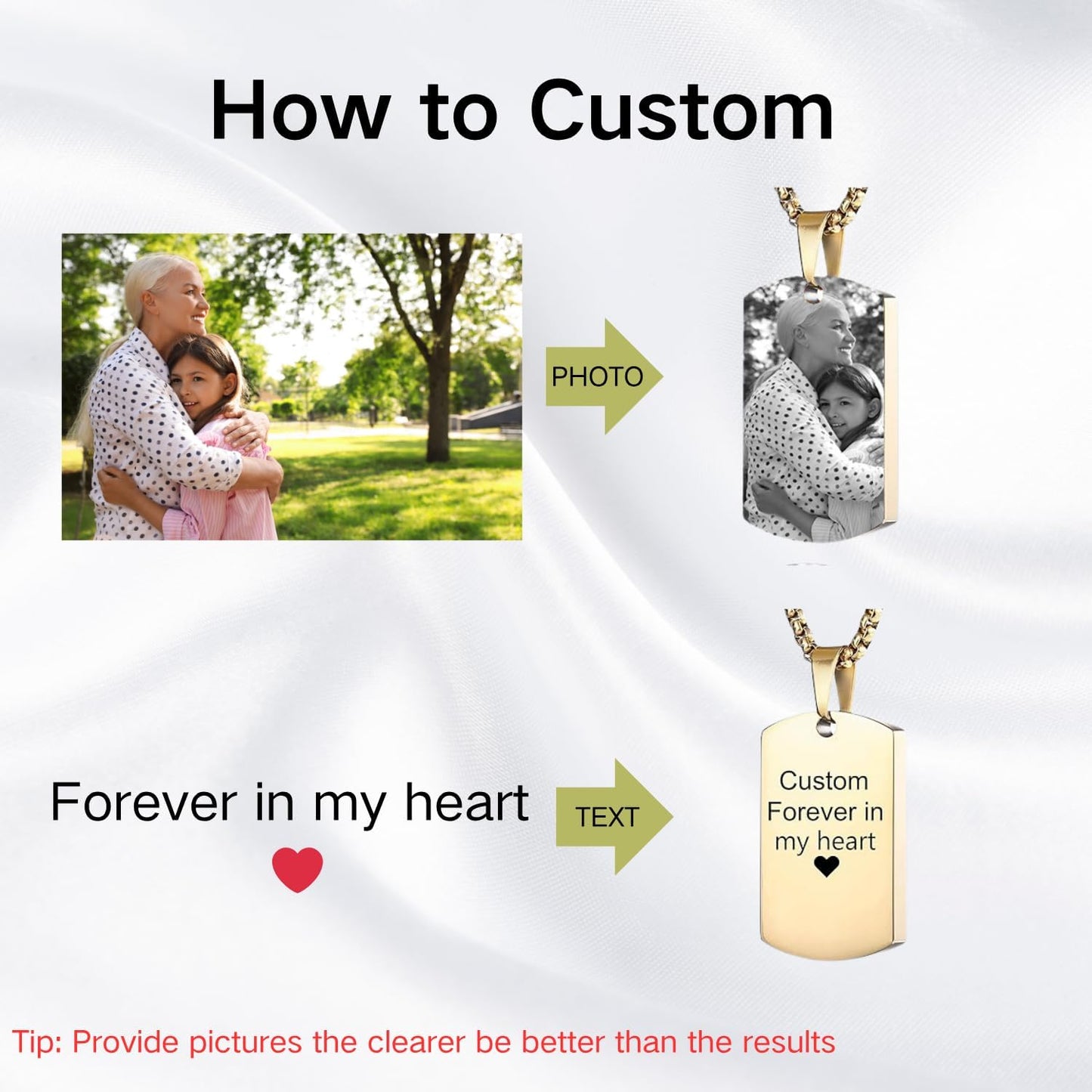 How to Custom

PHOTO

Forever in my heart

TEXT

Custom
Forever in
my heart

Tip: Provide pictures the clearer be better than the results